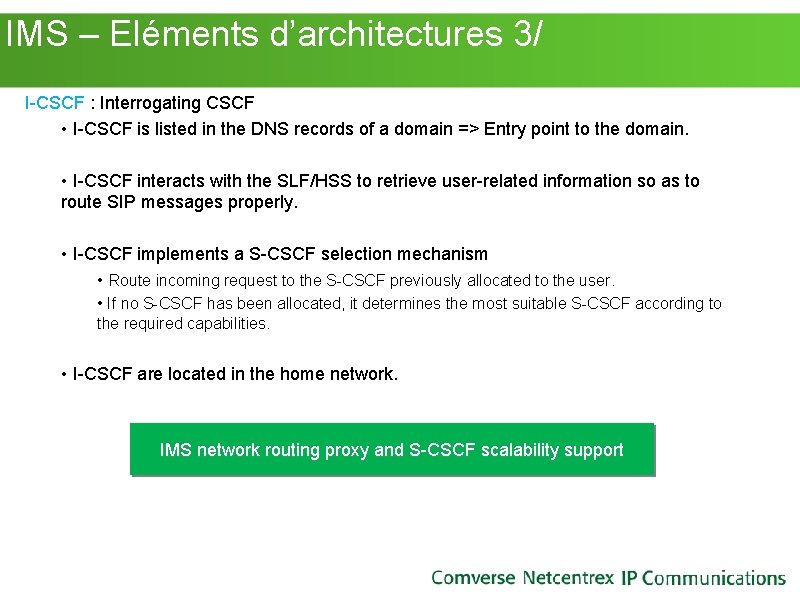 IMS – Eléments d'architectures 3/

I-CSCF : Interrogating CSCF

• I-CSCF is listed in the DNS records of a domain => Entry point to the domain.

• I-CSCF interacts with the SLF/HSS to retrieve user-related information so as to route SIP messages properly.

• I-CSCF implements a S-CSCF selection mechanism

• Route incoming request to the S-CSCF previously allocated to the user.

• If no S-CSCF has been allocated, it determines the most suitable S-CSCF according to the required capabilities.

• I-CSCF are located in the home network.

IMS network routing proxy and S-CSCF scalability support

Comverse Netcentrex IP Communications